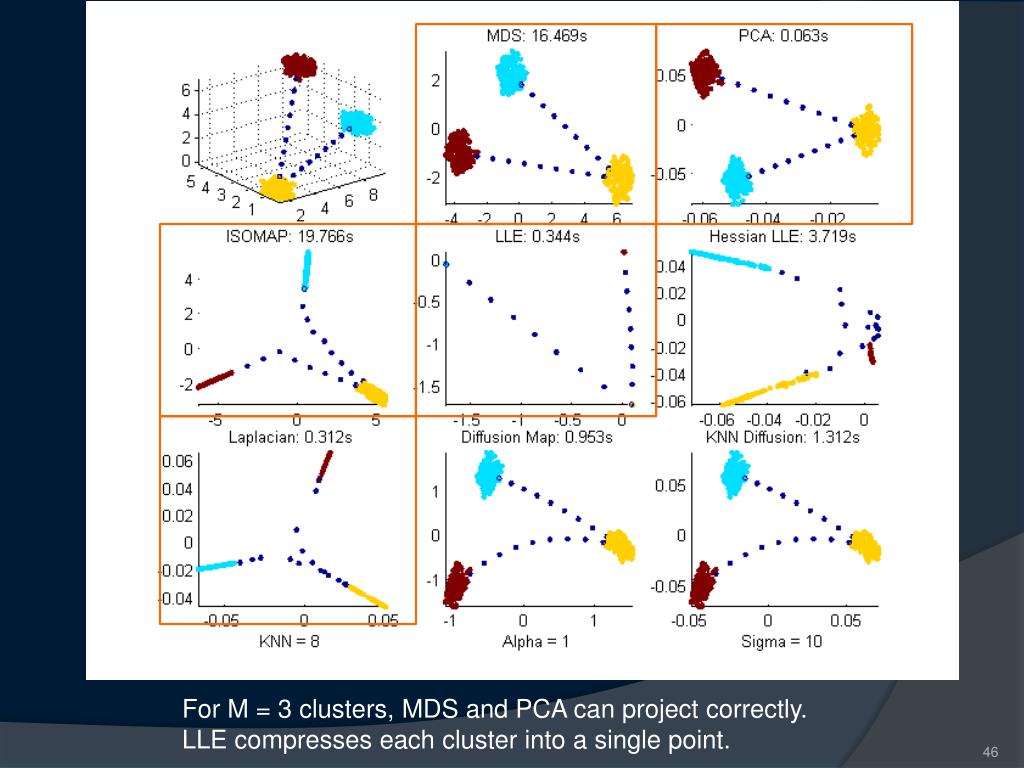 6
4
2
0
5
4
3
2
1
2
4
6
8

MDS: 16.469s
2
0
-2
-4
-2
0
2
4
6

PCA: 0.063s
0.05
0
-0.05
-0.06
-0.04
-0.02

ISOMAP: 19.766s
4
2
0
-2
-5
0
5

LLE: 0.344s
0
-0.5
-1
-1.5
-1.5
-1
-0.5
0

Hessian LLE: 3.719s
0.04
0.02
0
-0.02
-0.04
-0.06
-0.06
-0.04
-0.02
0

Laplacian: 0.312s
0.06
0.04
0.02
0
-0.02
-0.04
-0.05
0
0.05
KNN = 8

Diffusion Map: 0.953s
1
0
-1
-1
0
1
Alpha = 1

KNN Diffusion: 1.312s
0.05
0
-0.05
-0.05
0
0.05
Sigma = 10

For M = 3 clusters, MDS and PCA can project correctly.
LLE compresses each cluster into a single point.

46